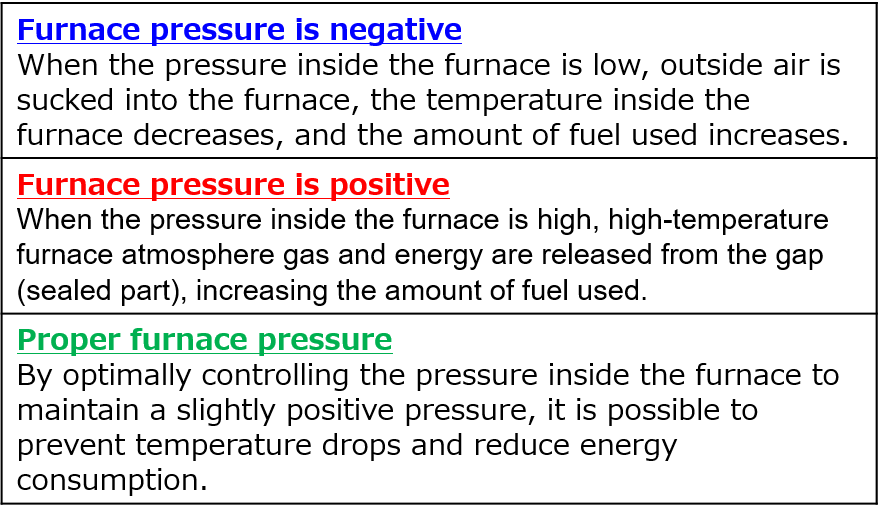 Furnace pressure is negative
When the pressure inside the furnace is low, outside air is sucked into the furnace, the temperature inside the furnace decreases, and the amount of fuel used increases.

Furnace pressure is positive
When the pressure inside the furnace is high, high-temperature furnace atmosphere gas and energy are released from the gap (sealed part), increasing the amount of fuel used.

Proper furnace pressure
By optimally controlling the pressure inside the furnace to maintain a slightly positive pressure, it is possible to prevent temperature drops and reduce energy consumption.